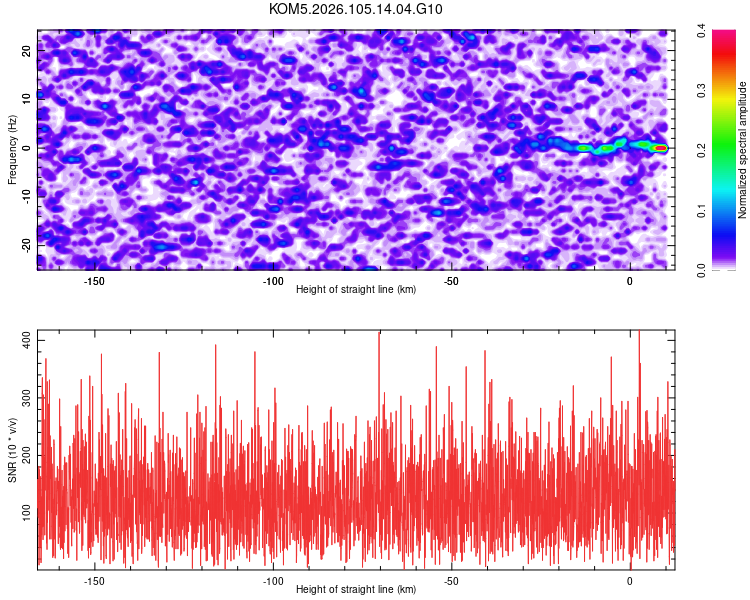 KOM5.2026.105.14.04.G10

Frequency (Hz)
20
10
0
-10
-20
-150
-100
-50
0
Height of straight line (km)

Normalized spectral amplitude
0.0
0.1
0.2
0.3
0.4

SNR (10 * v/v)
400
300
200
100
-150
-100
-50
0
Height of straight line (km)